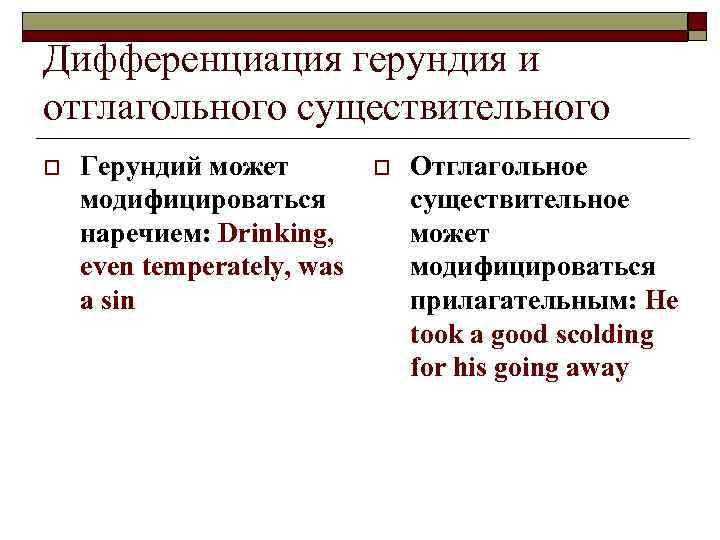 Дифференциация герундия и отглагольного существительного

Герундий может модифицироваться наречием: Drinking, even temperately, was a sin

Отглагольное существительное может модифицироваться прилагательным: He took a good scolding for his going away